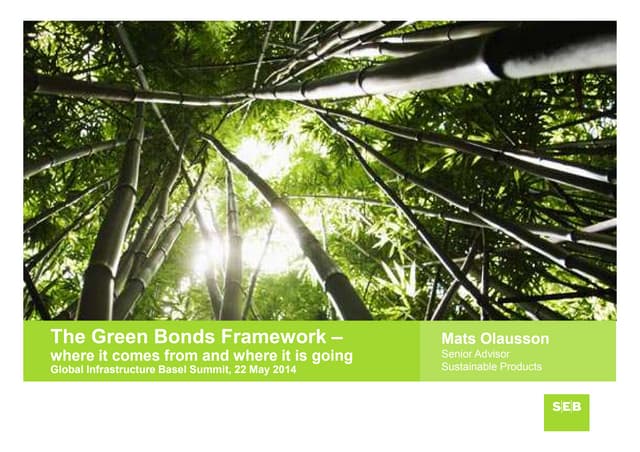 The Green Bonds Framework –
where it comes from and where it is going
Global Infrastructure Basel Summit, 22 May 2014

Mats Olausson
Senior Advisor
Sustainable Products

SEB